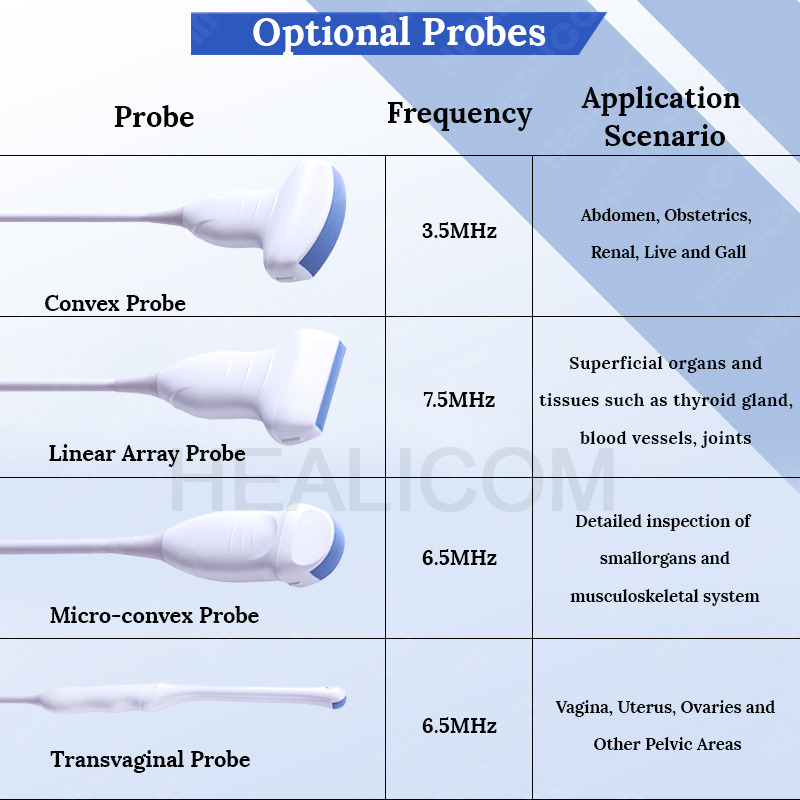 Optional Probes

| Probe | Frequency | Application Scenario |
|---|---|---|
| Convex Probe | 3.5MHz | Abdomen, Obstetrics, Renal, Live and Gall |
| Linear Array Probe | 7.5MHz | Superficial organs and tissues such as thyroid gland, blood vessels, joints |
| Micro-convex Probe | 6.5MHz | Detailed inspection of smallorgans and musculoskeletal system |
| Transvaginal Probe | 6.5MHz | Vagina, Uterus, Ovaries and Other Pelvic Areas |

HEALICOM